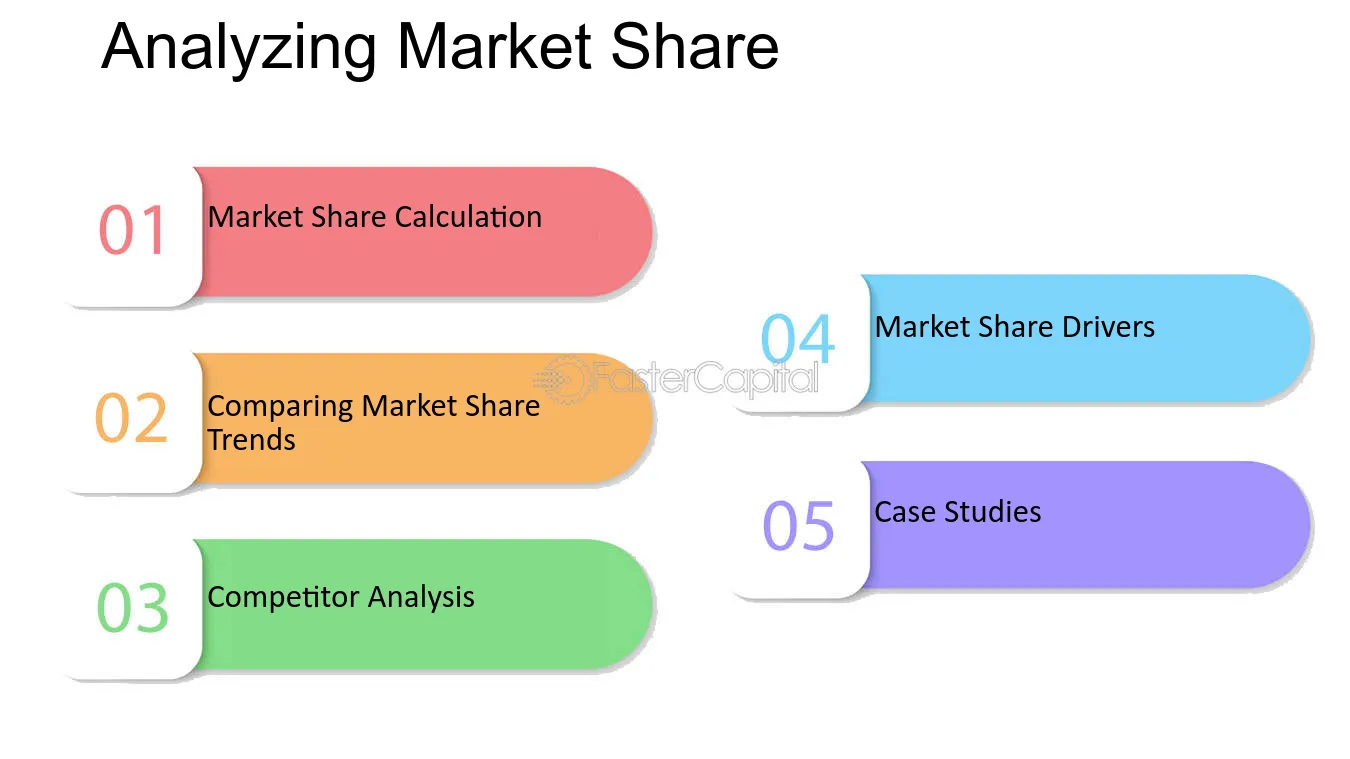 Analyzing Market Share

01 Market Share Calculation

02 Comparing Market Share Trends

03 Competitor Analysis

04 Market Share Drivers

05 Case Studies

FasterCapital